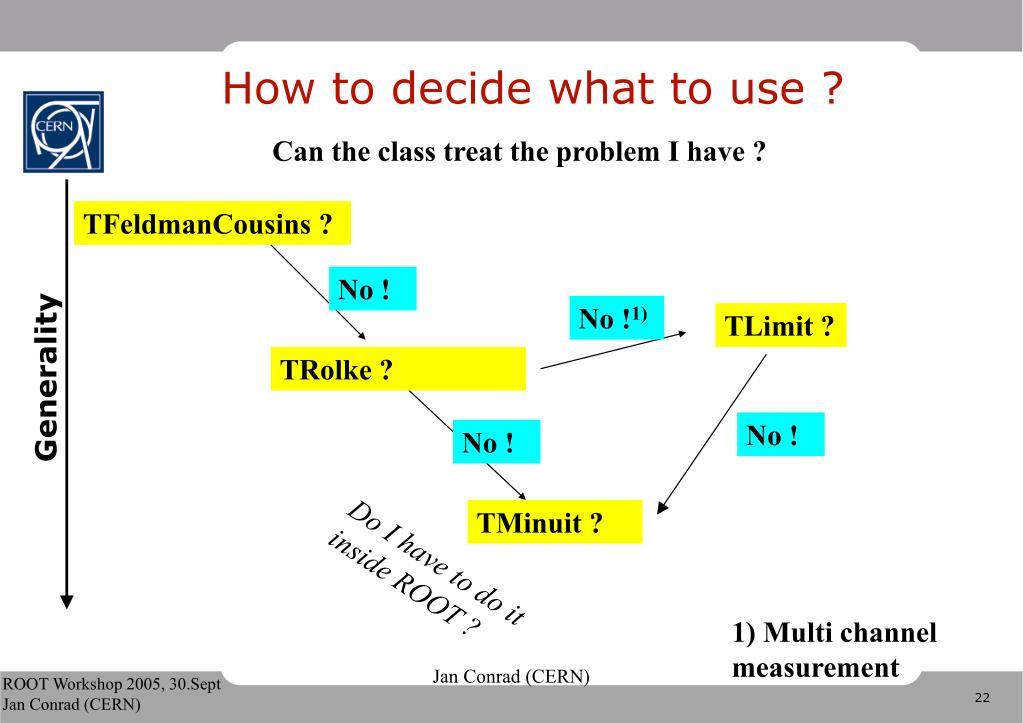 How to decide what to use ?

CERN

Can the class treat the problem I have ?

Generality

TFeldmanCousins ?

No !

TRolke ?

No !$^{1)}$

TLimit ?

No !

No !

TMinuit ?

Do I have to do it inside ROOT ?

1) Multi channel measurement

ROOT Workshop 2005, 30.Sept
Jan Conrad (CERN)

Jan Conrad (CERN)

22